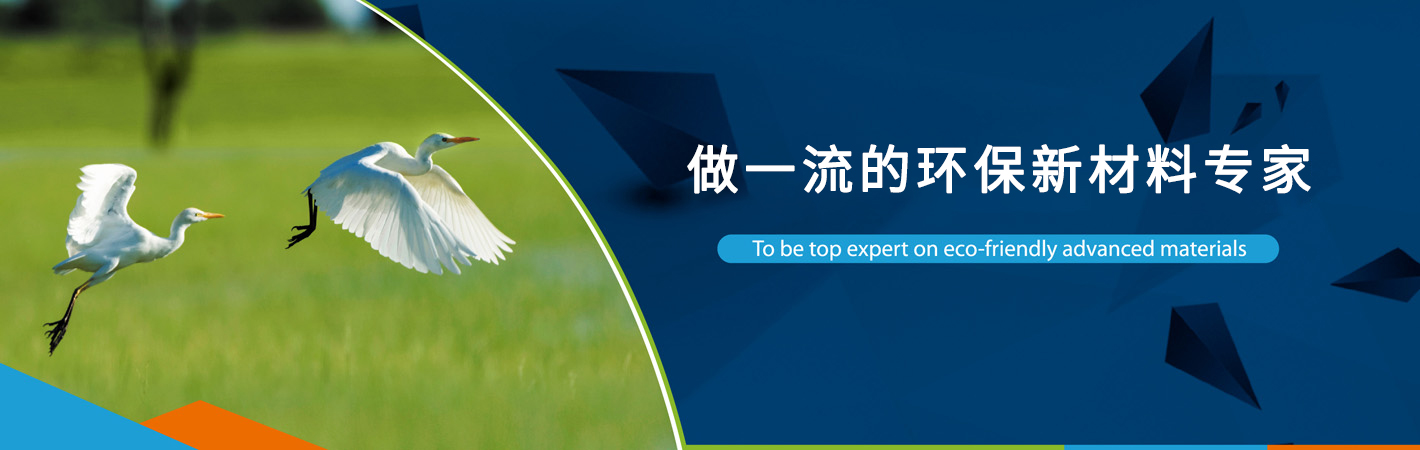 做一流的环保新材料专家

To be top expert on eco-friendly advanced materials